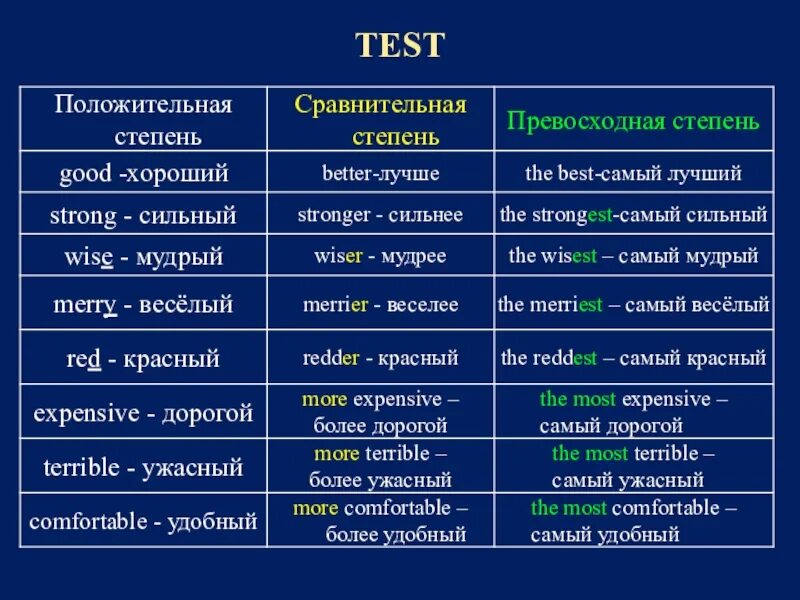 TEST

| Положительная степень | Сравнительная степень | Превосходная степень |
|---|---|---|
| good -хороший | better-лучше | the best-самый лучший |
| strong - сильный | stronger - сильнее | the strongest-самый сильный |
| wise - мудрый | wiser - мудрее | the wisest – самый мудрый |
| merry - весёлый | merrier - веселее | the merriest – самый весёлый |
| red - красный | redder - красный | the reddest – самый красный |
| expensive - дорогой | more expensive – более дорогой | the most expensive – самый дорогой |
| terrible - ужасный | more terrible – более ужасный | the most terrible – самый ужасный |
| comfortable - удобный | more comfortable – более удобный | the most comfortable – самый удобный |